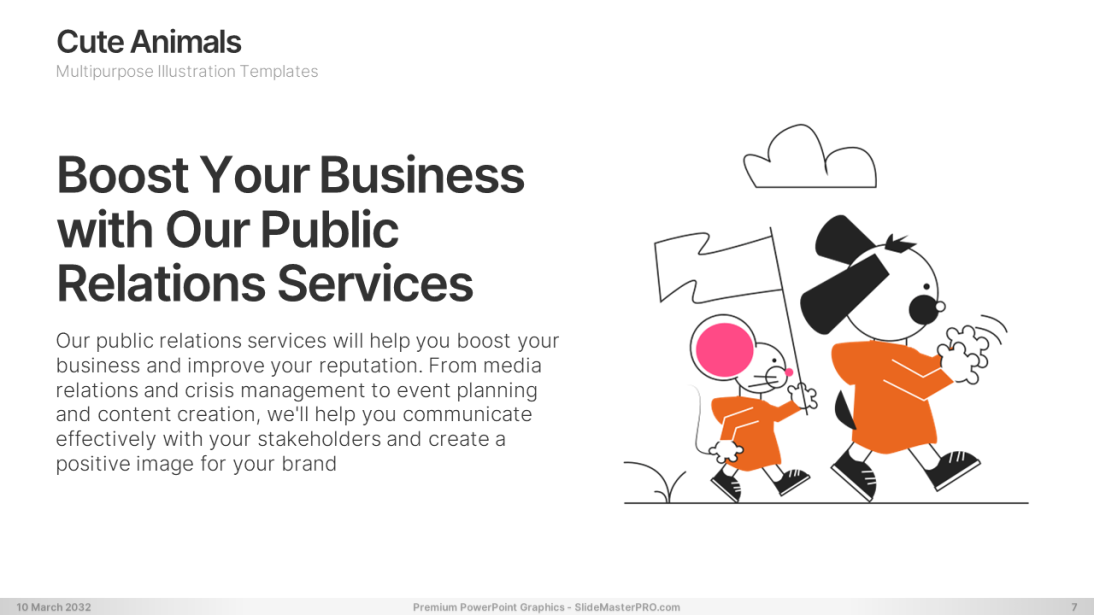 Cute Animals
Multipurpose Illustration Templates

Boost Your Business with Our Public Relations Services

Our public relations services will help you boost your business and improve your reputation. From media relations and crisis management to event planning and content creation, we'll help you communicate effectively with your stakeholders and create a positive image for your brand

10 March 2032
Premium PowerPoint Graphics - SlideMasterPRO.com
7